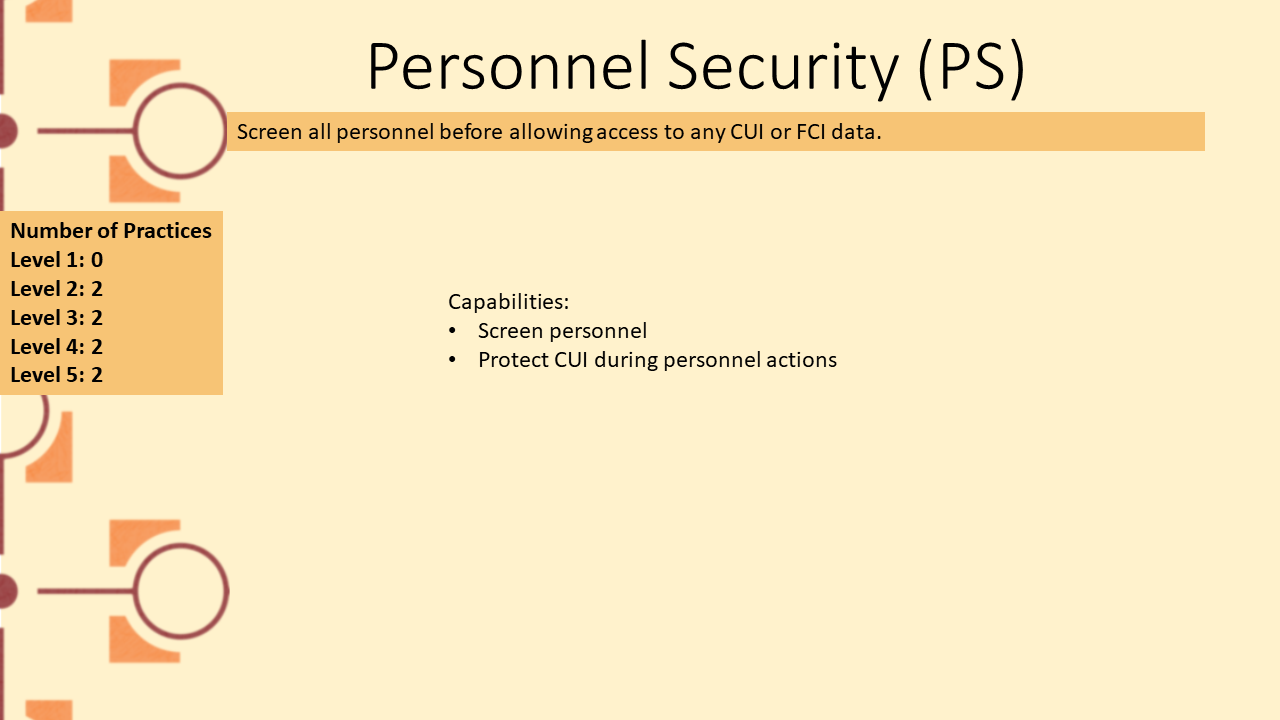 Personnel Security (PS)

Screen all personnel before allowing access to any CUI or FCI data.

Number of Practices
Level 1: 0
Level 2: 2
Level 3: 2
Level 4: 2
Level 5: 2

Capabilities:
• Screen personnel
• Protect CUI during personnel actions